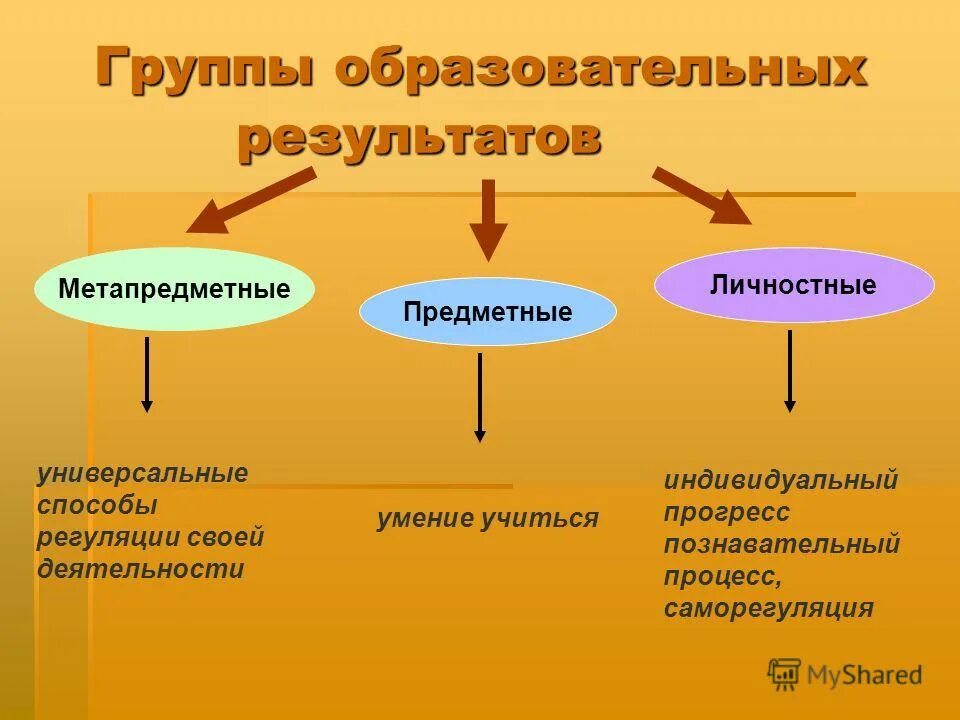 Группы образовательных результатов

Метапредметные

Предметные

Личностные

универсальные способы регуляции своей деятельности

умение учиться

индивидуальный прогресс познавательный процесс, саморегуляция

MyShared